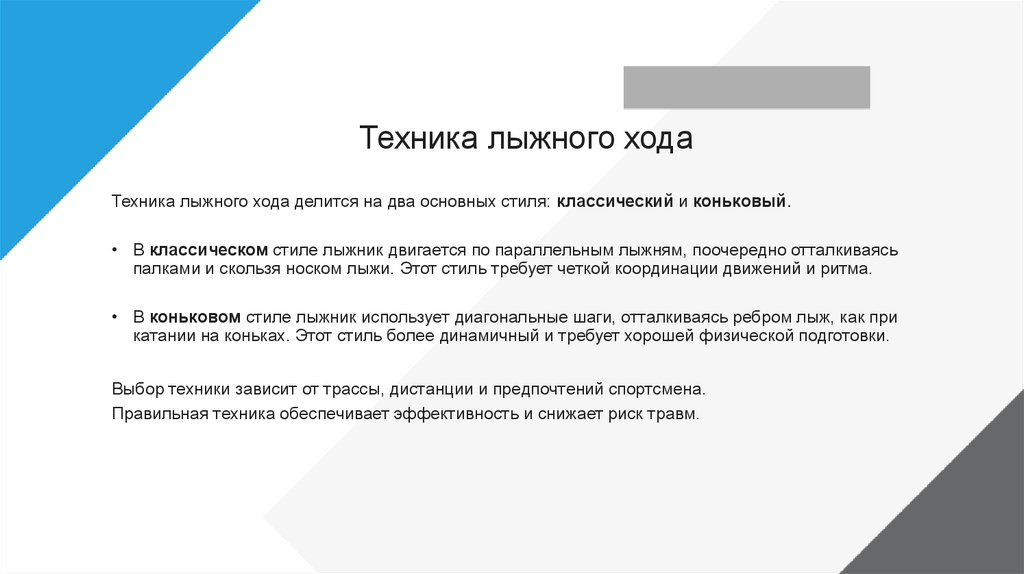 Техника лыжного хода

Техника лыжного хода делится на два основных стиля: классический и коньковый.

• В классическом стиле лыжник двигается по параллельным лыжням, поочередно отталкиваясь палками и скользя носком лыжи. Этот стиль требует четкой координации движений и ритма.

• В коньковом стиле лыжник использует диагональные шаги, отталкиваясь ребром лыж, как при катании на коньках. Этот стиль более динамичный и требует хорошей физической подготовки.

Выбор техники зависит от трассы, дистанции и предпочтений спортсмена.

Правильная техника обеспечивает эффективность и снижает риск травм.